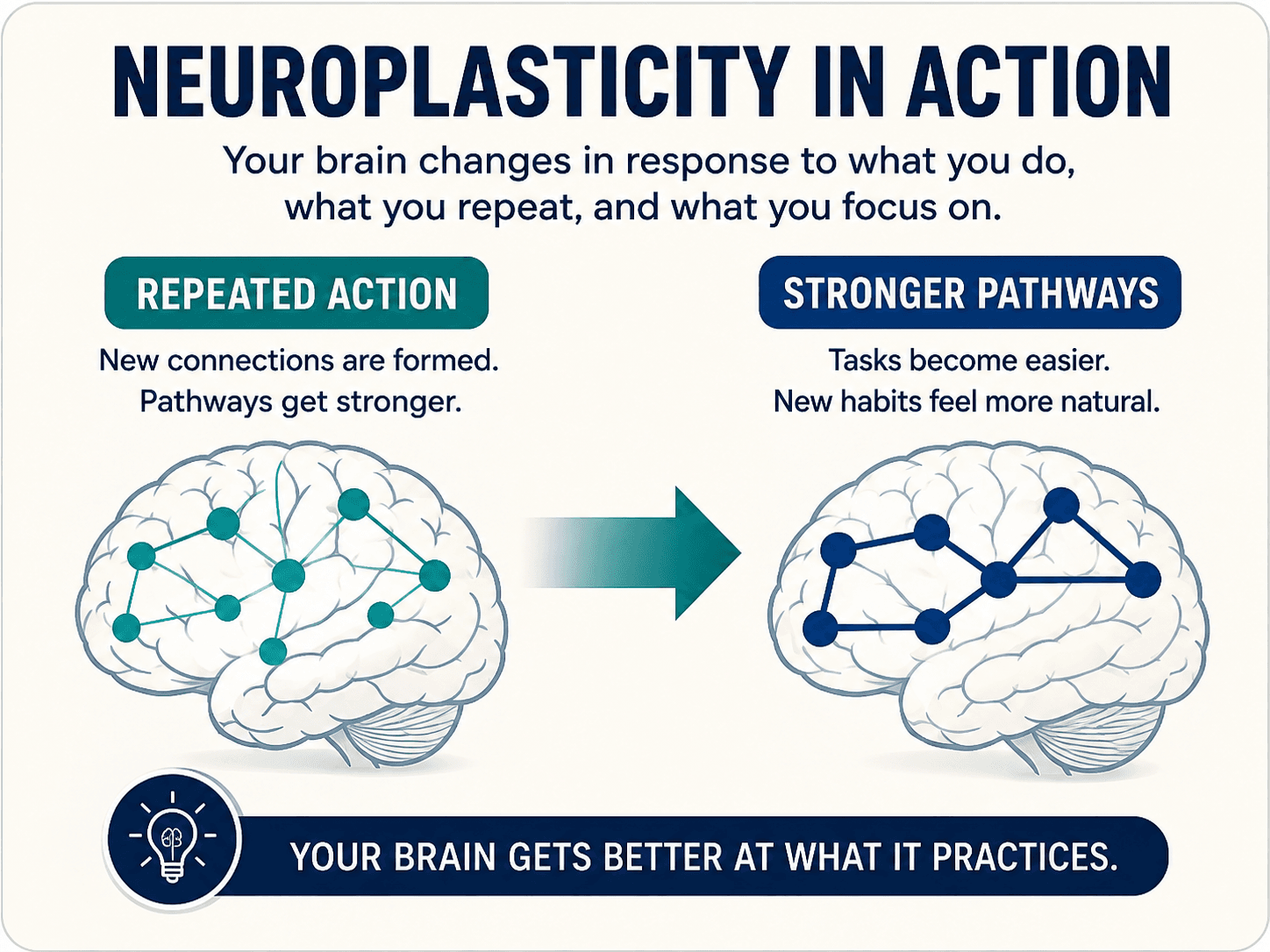 NEUROPLASTICITY IN ACTION

Your brain changes in response to what you do, what you repeat, and what you focus on.

REPEATED ACTION

New connections are formed.
Pathways get stronger.

STRONGER PATHWAYS

Tasks become easier.
New habits feel more natural.

YOUR BRAIN GETS BETTER AT WHAT IT PRACTICES.